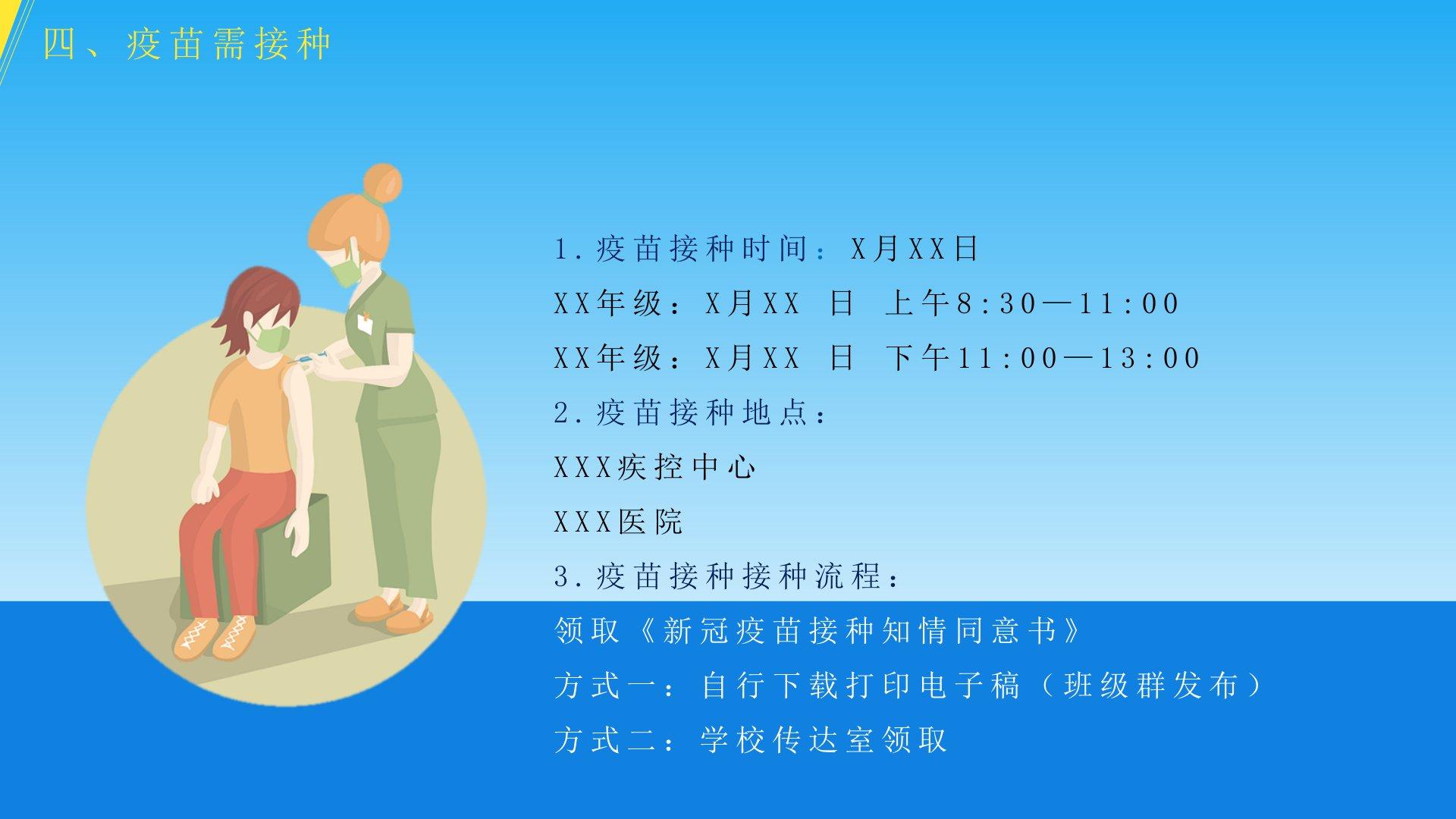 四、疫苗需接种

1.疫苗接种时间：X月XX日

XX年级：X月XX 日 上午8:30—11:00

XX年级：X月XX 日 下午11:00—13:00

2.疫苗接种地点：

XXX疾控中心

XXX医院

3.疫苗接种接种流程：

领取《新冠疫苗接种知情同意书》

方式一：自行下载打印电子稿（班级群发布）

方式二：学校传达室领取